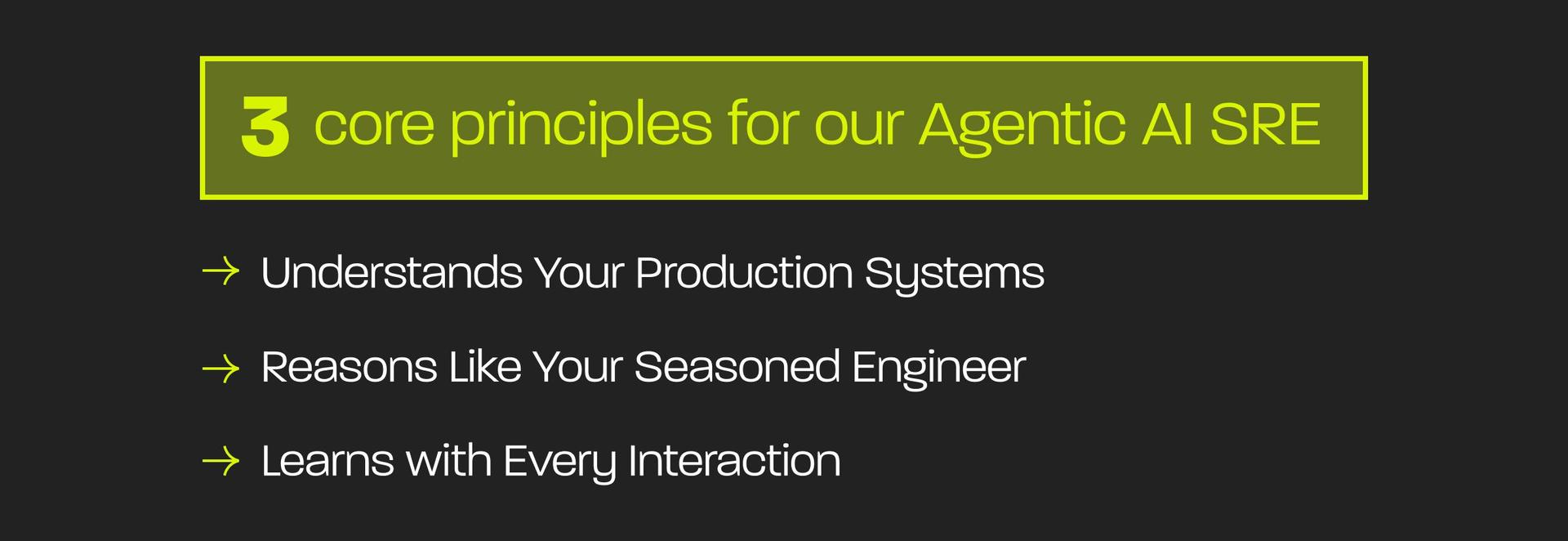 3 core principles for our Agentic AI SRE

→ Understands Your Production Systems

→ Reasons Like Your Seasoned Engineer

→ Learns with Every Interaction